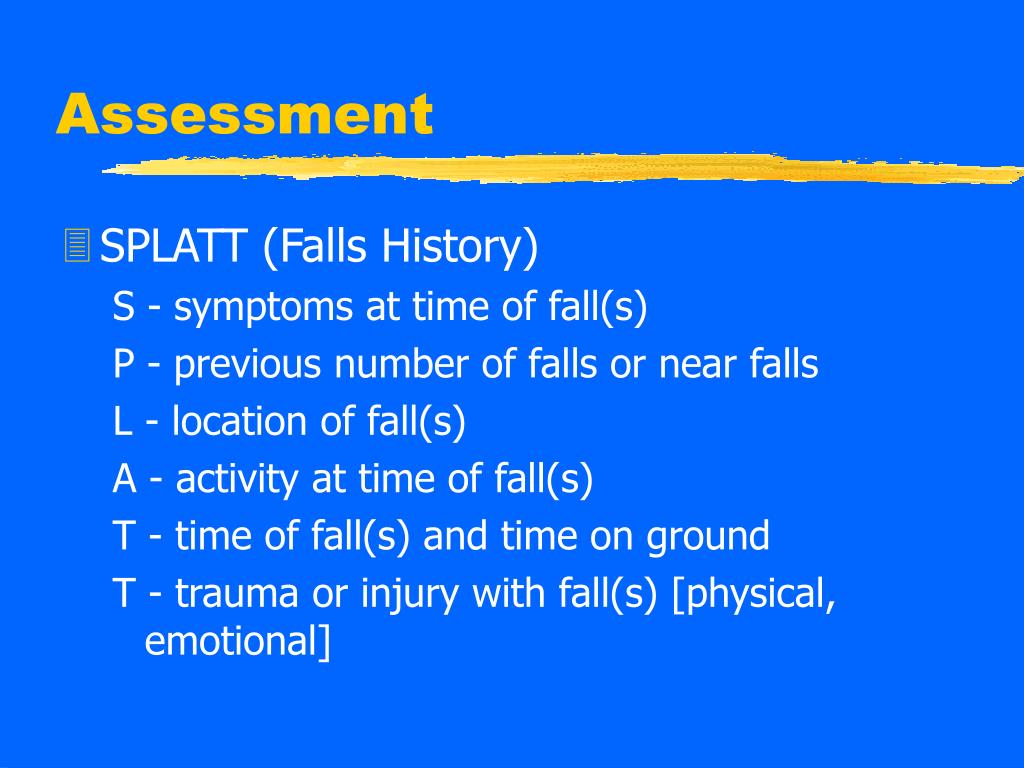 Assessment

SPLATT (Falls History)

S - symptoms at time of fall(s)

P - previous number of falls or near falls

L - location of fall(s)

A - activity at time of fall(s)

T - time of fall(s) and time on ground

T - trauma or injury with fall(s) [physical, emotional]